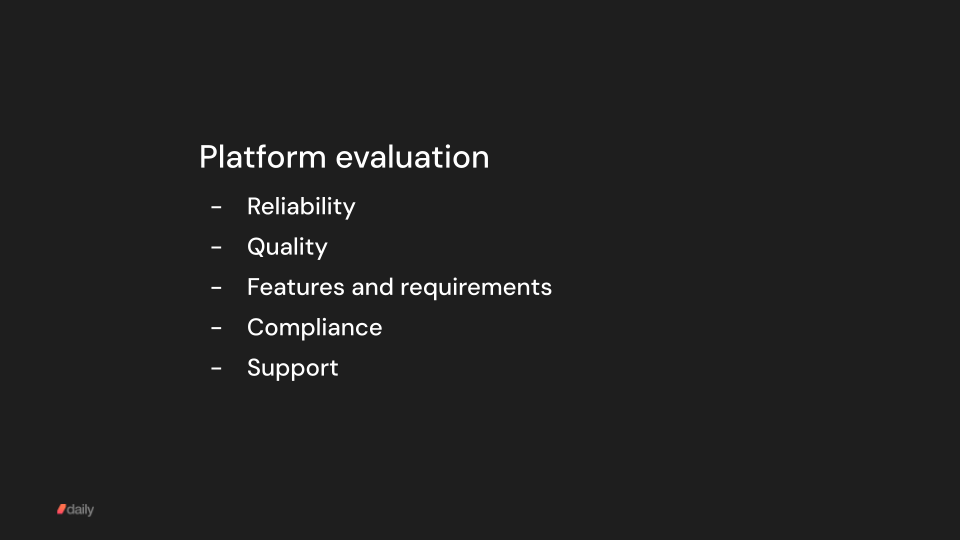 Platform evaluation

- Reliability
- Quality
- Features and requirements
- Compliance
- Support

daily